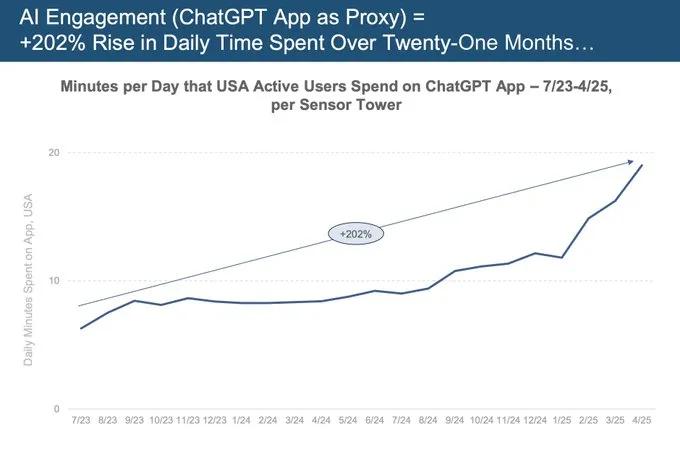 AI Engagement (ChatGPT App as Proxy) =
+202% Rise in Daily Time Spent Over Twenty-One Months…

Minutes per Day that USA Active Users Spend on ChatGPT App – 7/23-4/25, per Sensor Tower

Daily Minutes Spent on App, USA

20

10

0

+202%

7/23 8/23 9/23 10/23 11/23 12/23 1/24 2/24 3/24 4/24 5/24 6/24 7/24 8/24 9/24 10/24 11/24 12/24 1/25 2/25 3/25 4/25